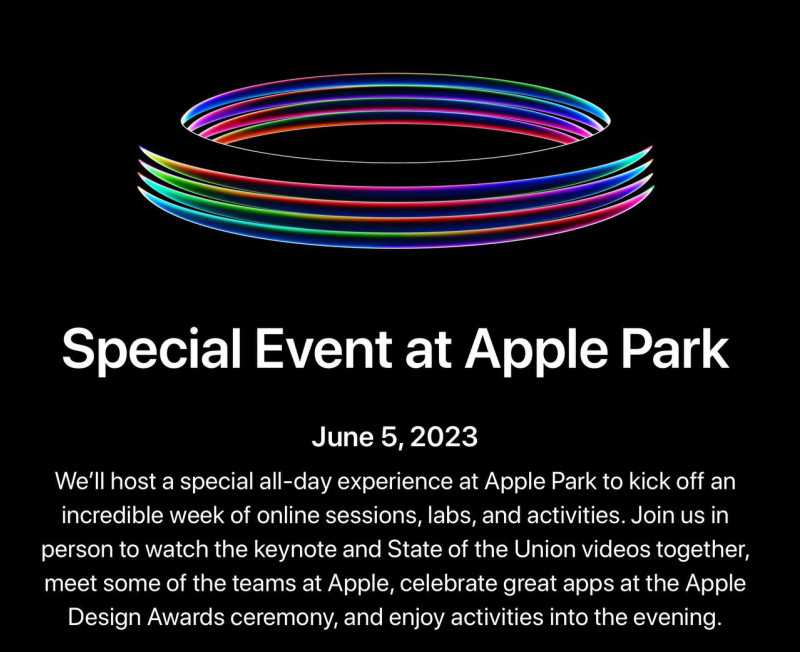 Special Event at Apple Park

June 5, 2023

We'll host a special all-day experience at Apple Park to kick off an incredible week of online sessions, labs, and activities. Join us in person to watch the keynote and State of the Union videos together, meet some of the teams at Apple, celebrate great apps at the Apple Design Awards ceremony, and enjoy activities into the evening.